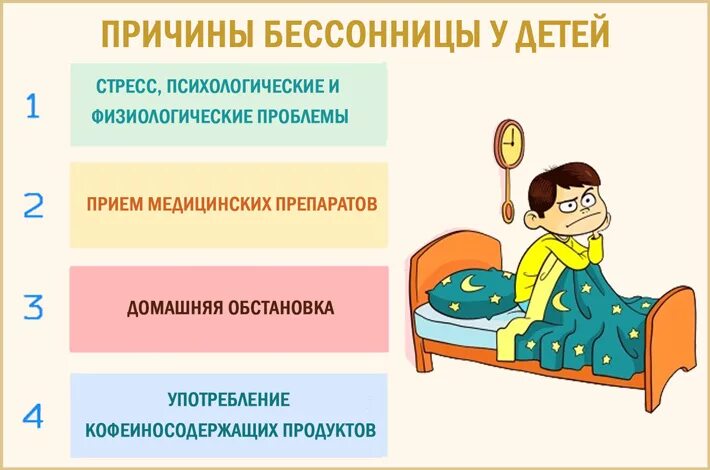 ПРИЧИНЫ БЕССОННИЦЫ У ДЕТЕЙ

1 СТРЕСС, ПСИХОЛОГИЧЕСКИЕ И ФИЗИОЛОГИЧЕСКИЕ ПРОБЛЕМЫ

2 ПРИЕМ МЕДИЦИНСКИХ ПРЕПАРАТОВ

3 ДОМАШНЯЯ ОБСТАНОВКА

4 УПОТРЕБЛЕНИЕ КОФЕИНОСОДЕРЖАЩИХ ПРОДУКТОВ